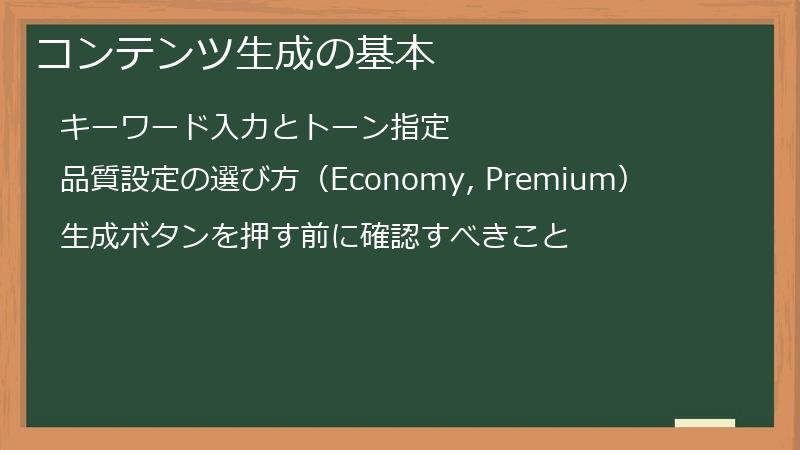 コンテンツ生成の基本

キーワード入力とトーン指定

品質設定の選び方（Economy, Premium）

生成ボタンを押す前に確認すべきこと